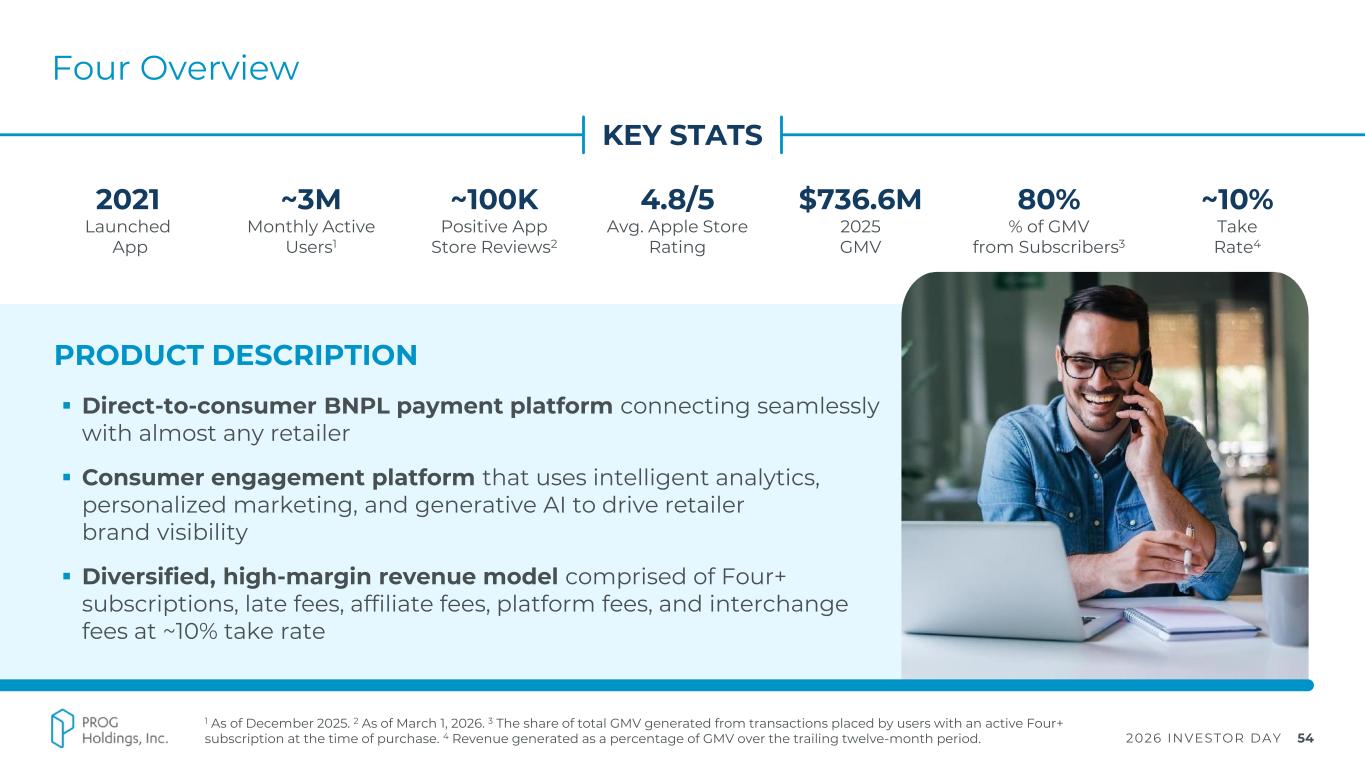 Four Overview

KEY STATS

2021
Launched App

~3M
Monthly Active Users$^1$

~100K
Positive App Store Reviews$^2$

4.8/5
Avg. Apple Store Rating

$736.6M
2025 GMV

80%
% of GMV from Subscribers$^3$

~10%
Take Rate$^4$

PRODUCT DESCRIPTION

▪ Direct-to-consumer BNPL payment platform connecting seamlessly with almost any retailer

▪ Consumer engagement platform that uses intelligent analytics, personalized marketing, and generative AI to drive retailer brand visibility

▪ Diversified, high-margin revenue model comprised of Four+ subscriptions, late fees, affiliate fees, platform fees, and interchange fees at ~10% take rate

PROG Holdings, Inc.

$^1$ As of December 2025. $^2$ As of March 1, 2026. $^3$ The share of total GMV generated from transactions placed by users with an active Four+ subscription at the time of purchase. $^4$ Revenue generated as a percentage of GMV over the trailing twelve-month period.

2026 INVESTOR DAY 54